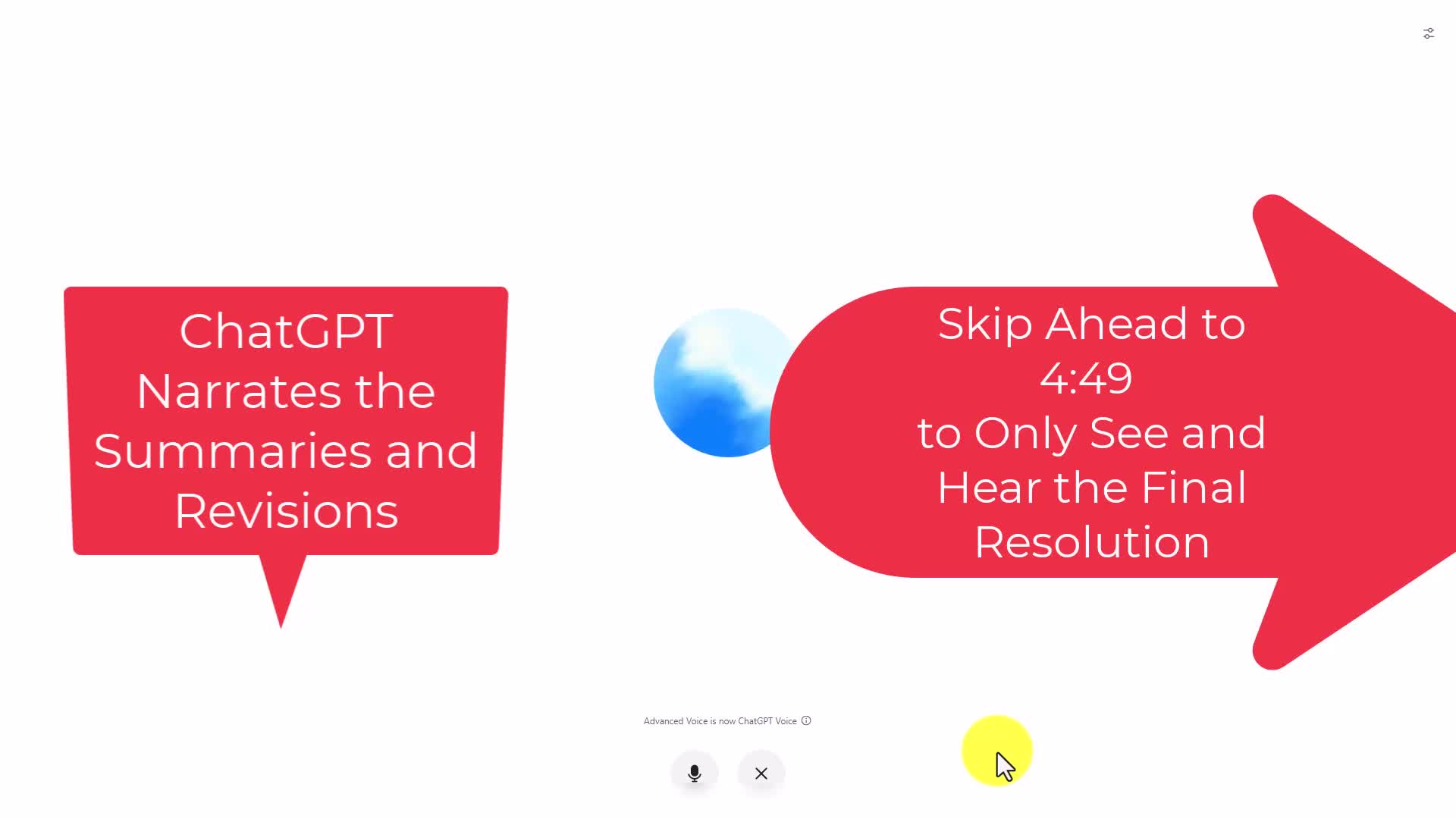 ChatGPT Narrates the Summaries and Revisions

Skip Ahead to 4:49 to Only See and Hear the Final Resolution

Advanced Voice is now ChatGPT Voice